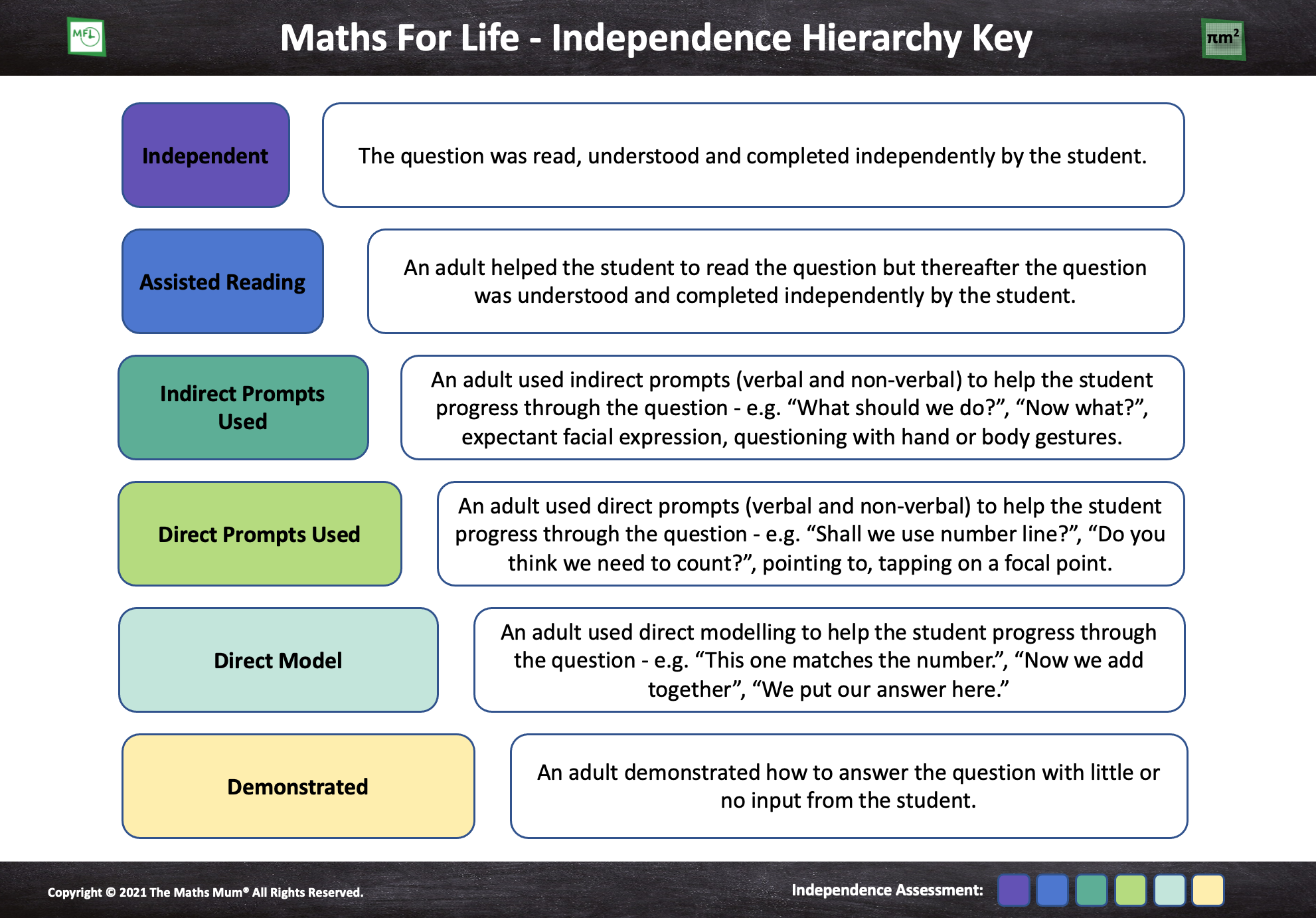 MFL

Maths For Life - Independence Hierarchy Key

$\pi m^2$

Independent

The question was read, understood and completed independently by the student.

Assisted Reading

An adult helped the student to read the question but thereafter the question was understood and completed independently by the student.

Indirect Prompts Used

An adult used indirect prompts (verbal and non-verbal) to help the student progress through the question - e.g. “What should we do?”, “Now what?”, expectant facial expression, questioning with hand or body gestures.

Direct Prompts Used

An adult used direct prompts (verbal and non-verbal) to help the student progress through the question - e.g. “Shall we use number line?”, “Do you think we need to count?”, pointing to, tapping on a focal point.

Direct Model

An adult used direct modelling to help the student progress through the question - e.g. “This one matches the number.”, “Now we add together”, “We put our answer here.”

Demonstrated

An adult demonstrated how to answer the question with little or no input from the student.

Copyright © 2021 The Maths Mum® All Rights Reserved.

Independence Assessment: